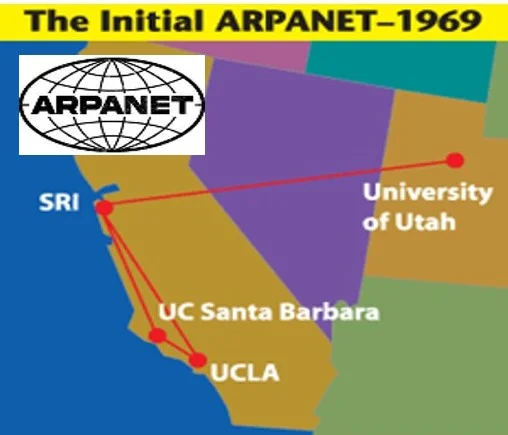 The Initial ARPANET–1969

ARPANET

SRI

University of Utah

UC Santa Barbara

UCLA